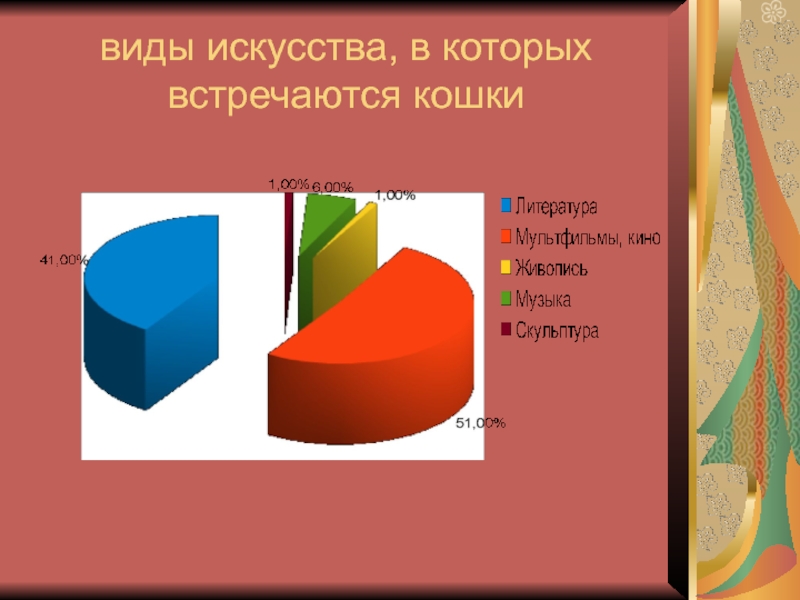 виды искусства, в которых встречаются кошки

1,00% 6,00% 1,00%

41,00%

51,00%

Литература
Мультфильмы, кино
Живопись
Музыка
Скульптура